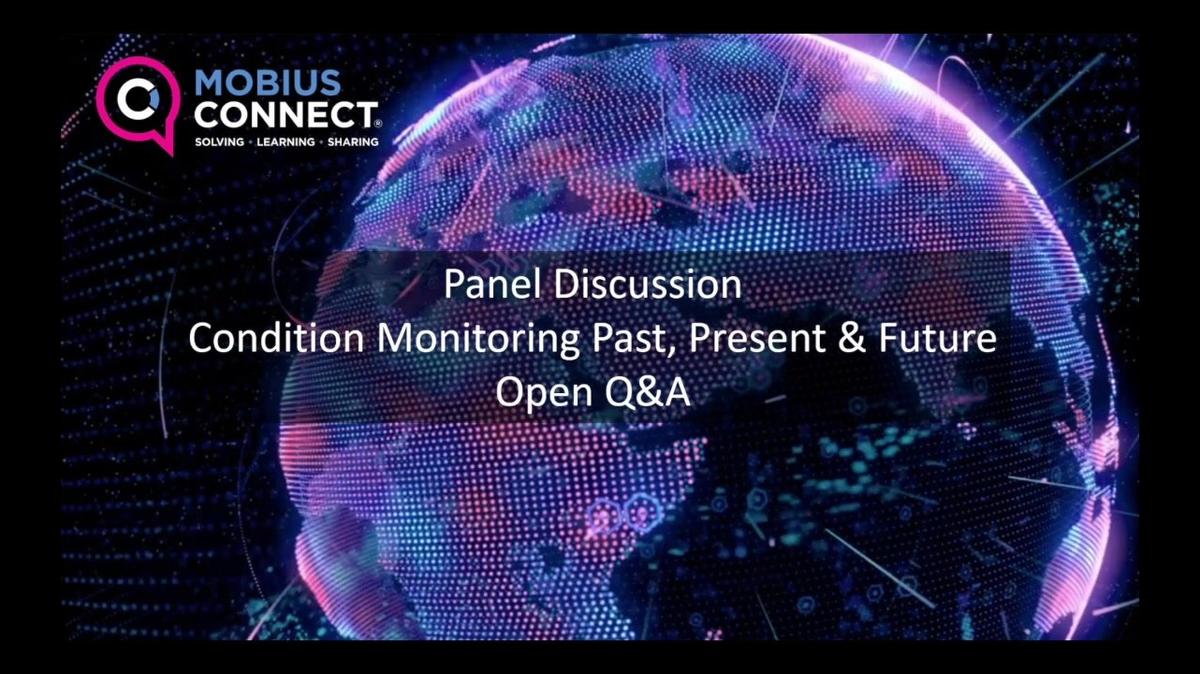 MOBIUS CONNECT®
SOLVING · LEARNING · SHARING

Panel Discussion
Condition Monitoring Past, Present & Future
Open Q&A